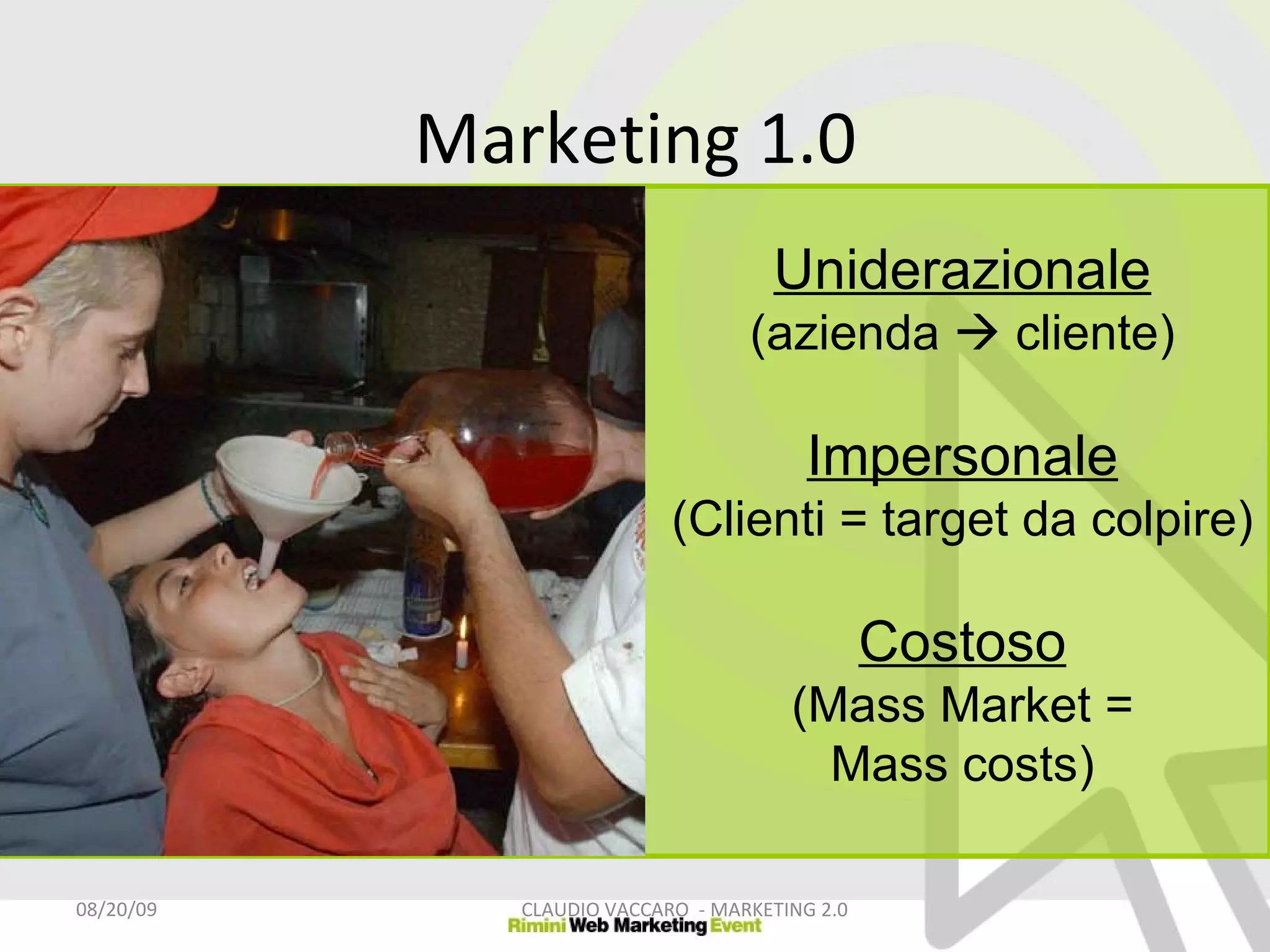 Marketing 1.0

Uniderazionale
(azienda → cliente)

Impersonale
(Clienti = target da colpire)

Costoso
(Mass Market = Mass costs)

08/20/09

CLAUDIO VACCARO - MARKETING 2.0
Rimini Web Marketing Event